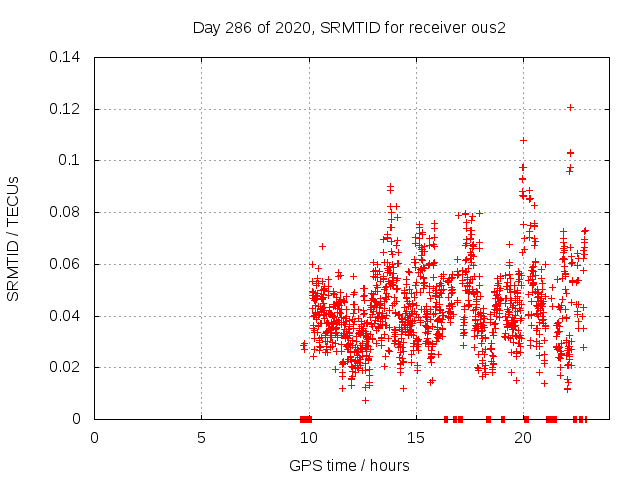 Day 286 of 2020, SRMTID for receiver ous2

SRMTID / TECUs

0.14
0.12
0.1
0.08
0.06
0.04
0.02
0

0
5
10
15
20

GPS time / hours